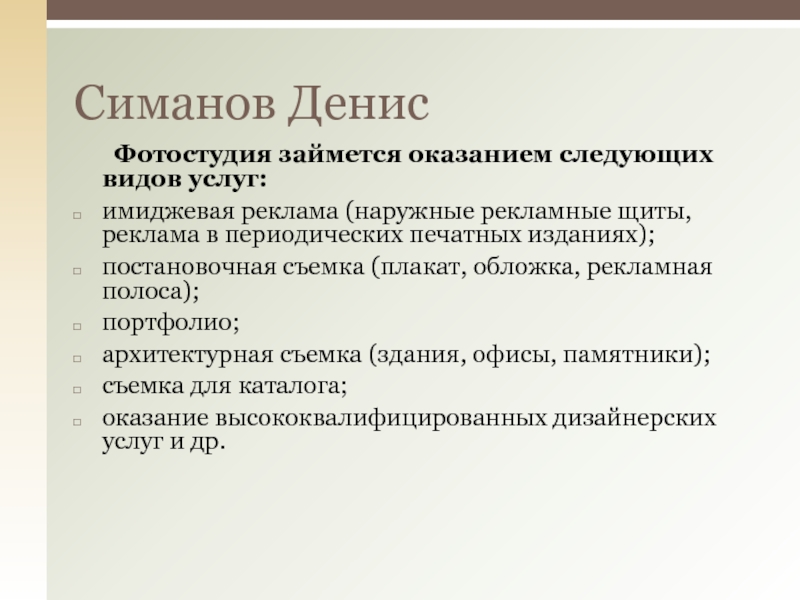 Симанов Денис

Фотостудия займется оказанием следующих видов услуг:

имиджевая реклама (наружные рекламные щиты, реклама в периодических печатных изданиях);

постановочная съемка (плакат, обложка, рекламная полоса);

портфолио;

архитектурная съемка (здания, офисы, памятники);

съемка для каталога;

оказание высококвалифицированных дизайнерских услуг и др.